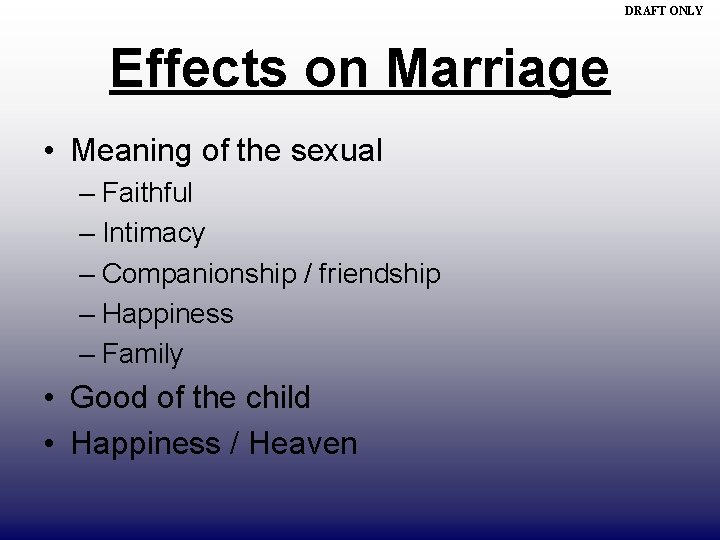 DRAFT ONLY

Effects on Marriage

• Meaning of the sexual
  – Faithful
  – Intimacy
  – Companionship / friendship
  – Happiness
  – Family
• Good of the child
• Happiness / Heaven